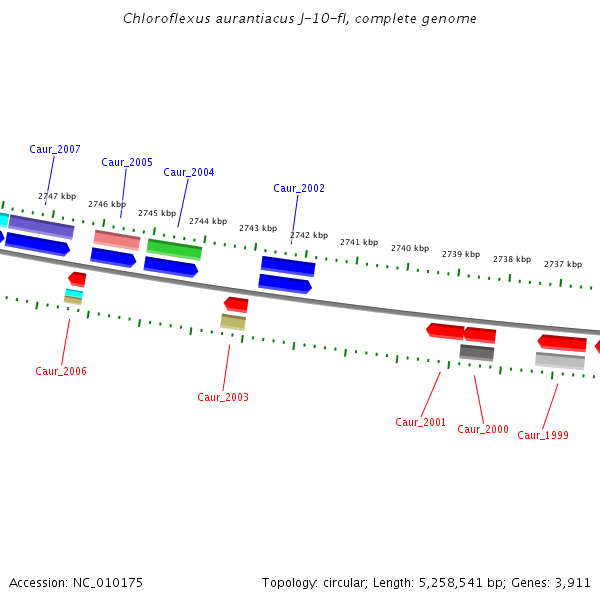 Chloroflexus aurantiacus J-10-fl, complete genome

Caur_2007

Caur_2005

Caur_2004

Caur_2002

2747 kbp

2746 kbp

2745 kbp

2744 kbp

2743 kbp

2742 kbp

2741 kbp

2740 kbp

2739 kbp

2738 kbp

2737 kbp

Caur_2006

Caur_2003

Caur_2001

Caur_2000

Caur_1999

Accession: NC_010175

Topology: circular; Length: 5,258,541 bp; Genes: 3,911